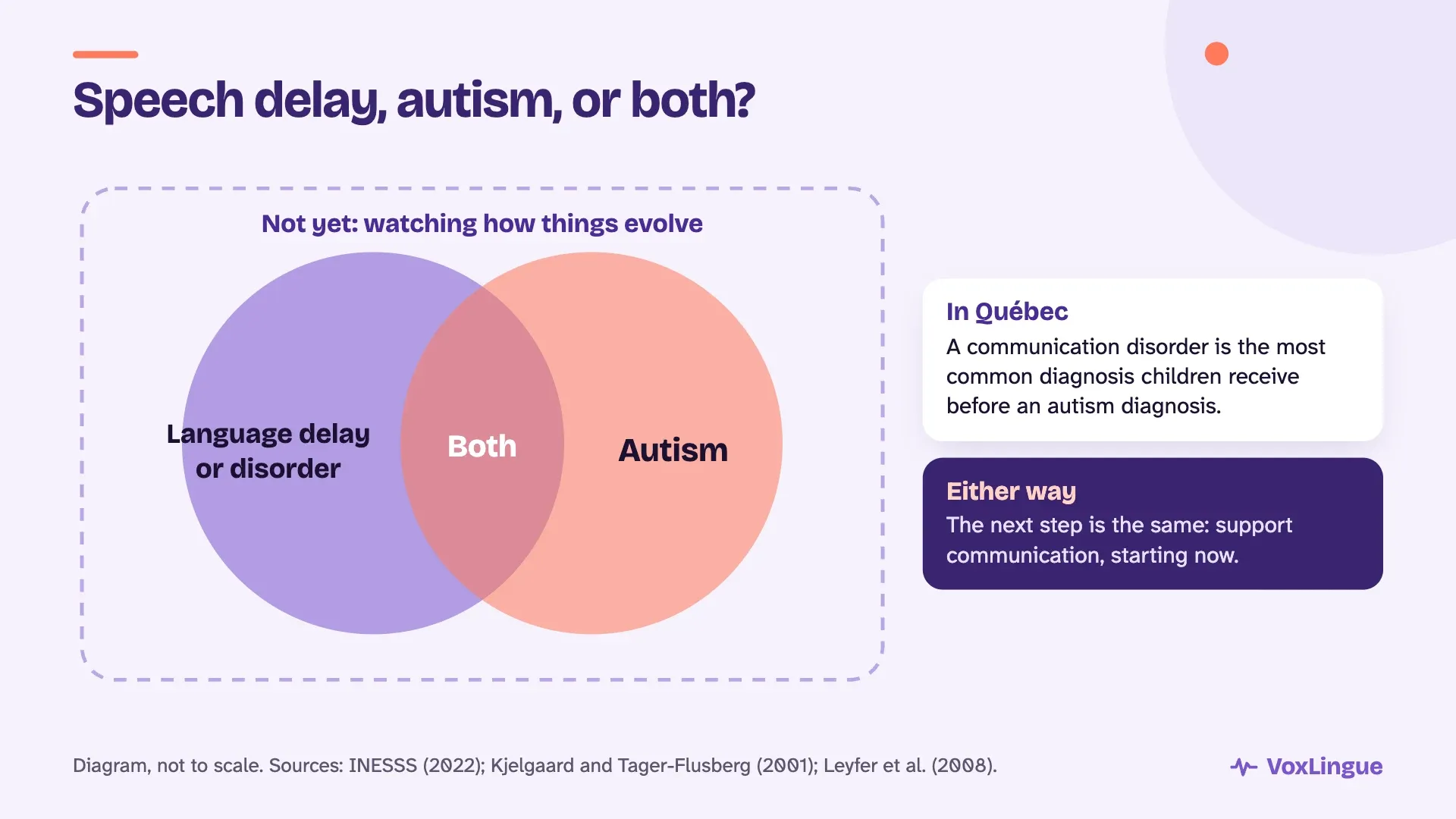 Speech delay, autism, or both?

Not yet: watching how things evolve

Language delay
or disorder

Both

Autism

In Québec
A communication disorder is the most common diagnosis children receive before an autism diagnosis.

Either way
The next step is the same: support communication, starting now.

Diagram, not to scale. Sources: INESSS (2022); Kjelgaard and Tager-Flusberg (2001); Leyfer et al. (2008).

VoxLingue